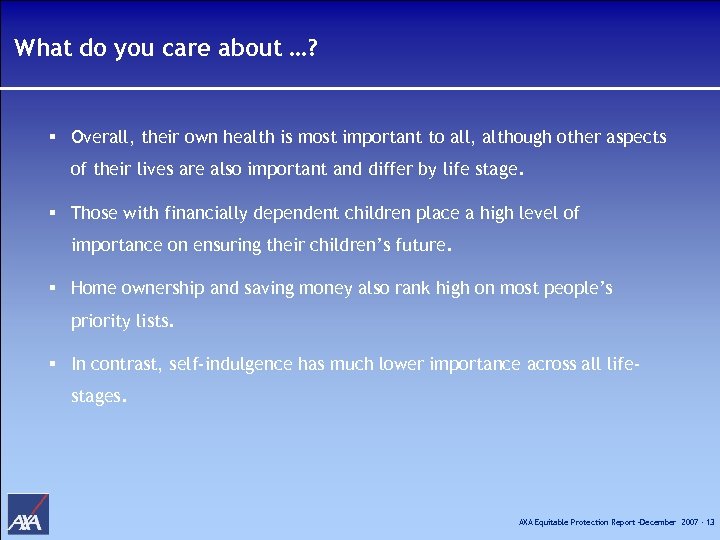 What do you care about …?

▪ Overall, their own health is most important to all, although other aspects of their lives are also important and differ by life stage.

▪ Those with financially dependent children place a high level of importance on ensuring their children's future.

▪ Home ownership and saving money also rank high on most people's priority lists.

▪ In contrast, self-indulgence has much lower importance across all life-stages.

AXA

AXA Equitable Protection Report -December 2007 - 13